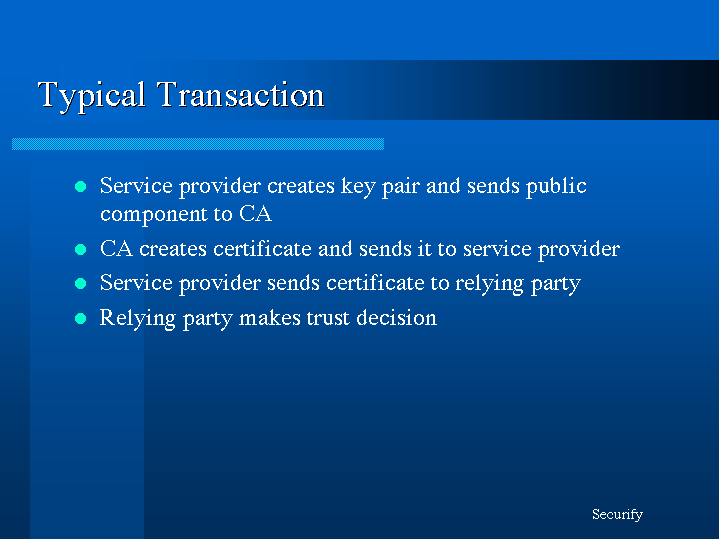 Typical Transaction

- Service provider creates key pair and sends public component to CA
- CA creates certificate and sends it to service provider
- Service provider sends certificate to relying party
- Relying party makes trust decision

Securify